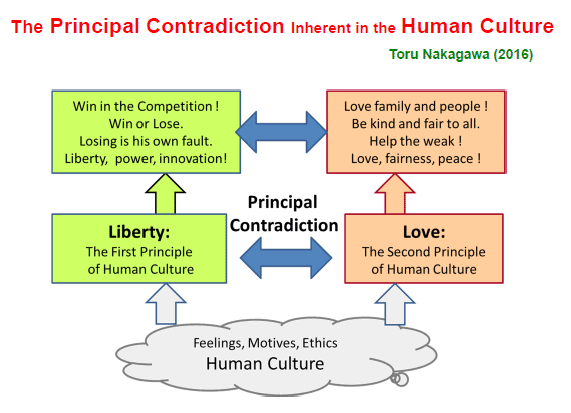 The Principal Contradiction Inherent in the Human Culture

Toru Nakagawa (2016)

Win in the Competition !
Win or Lose.
Losing is his own fault.
Liberty, power, innovation!

Love family and people !
Be kind and fair to all.
Help the weak !
Love, fairness, peace !

Principal Contradiction

Liberty:
The First Principle of Human Culture

Love:
The Second Principle of Human Culture

Feelings, Motives, Ethics
Human Culture